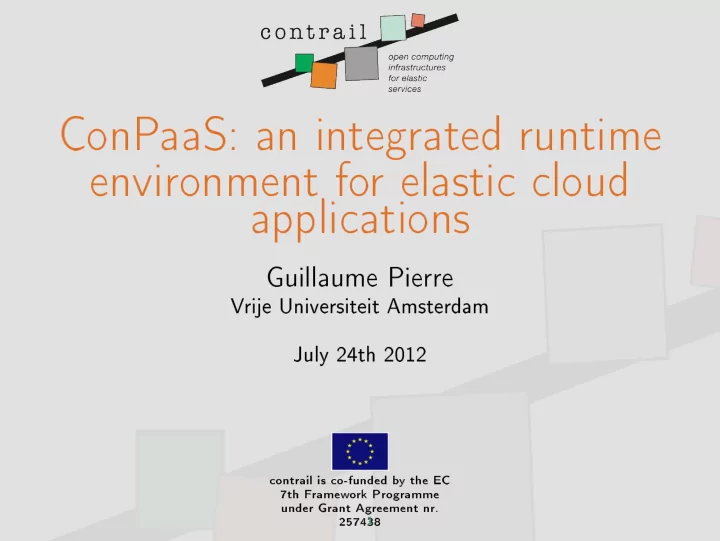 contrail
open computing infrastructures for elastic services

ConPaaS: an integrated runtime environment for elastic cloud applications

Guillaume Pierre
Vrije Universiteit Amsterdam

July 24th 2012

contrail is co-funded by the EC 7th Framework Programme under Grant Agreement nr. 257438